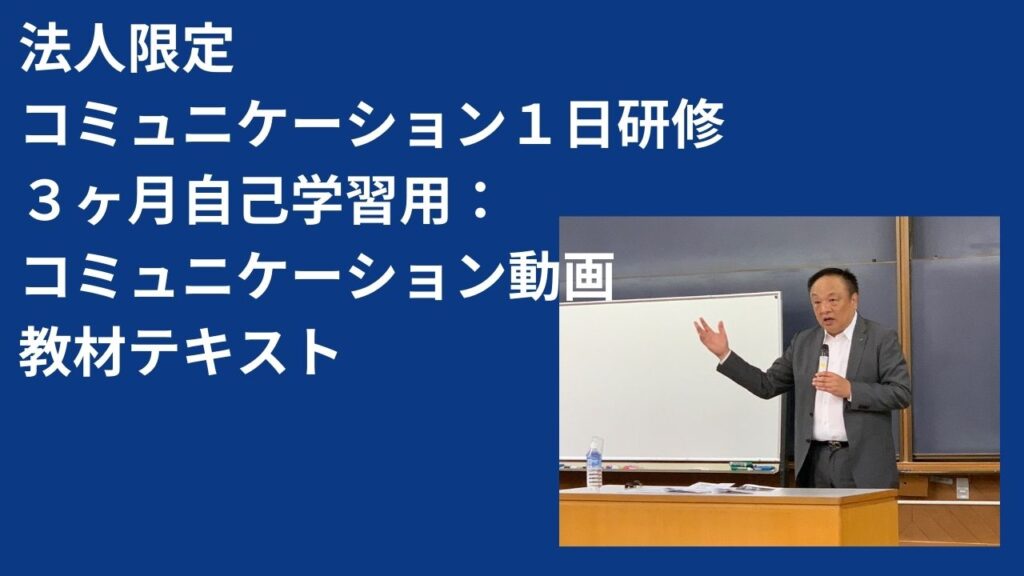 法人限定
コミュニケーション１日研修
３ヶ月自己学習用：
コミュニケーション動画
教材テキスト